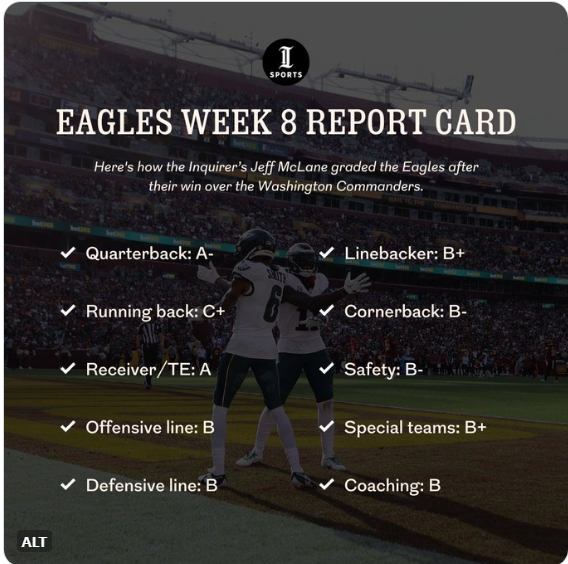 I
SPORTS

EAGLES WEEK 8 REPORT CARD

Here's how the Inquirer's Jeff McLane graded the Eagles after their win over the Washington Commanders.

✓ Quarterback: A-

✓ Running back: C+

✓ Receiver/TE: A

✓ Offensive line: B

✓ Defensive line: B

✓ Linebacker: B+

✓ Cornerback: B-

✓ Safety: B-

✓ Special teams: B+

✓ Coaching: B

ALT